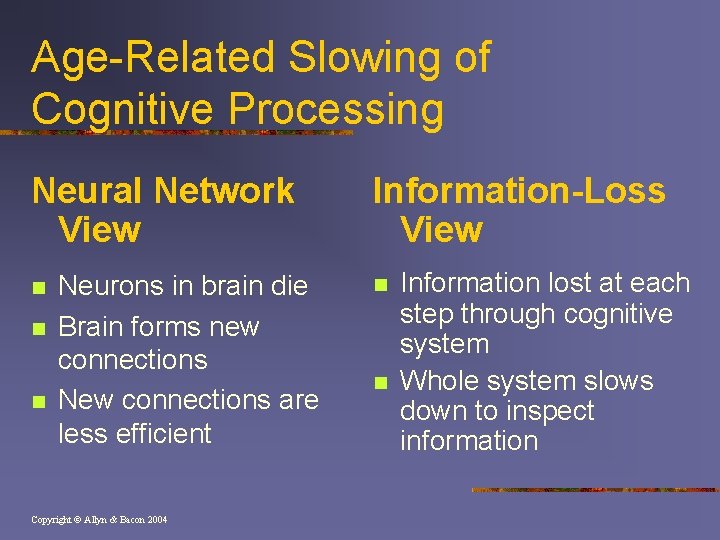 Age-Related Slowing of Cognitive Processing

Neural Network View

- Neurons in brain die
- Brain forms new connections
- New connections are less efficient

Information-Loss View

- Information lost at each step through cognitive system
- Whole system slows down to inspect information

Copyright © Allyn & Bacon 2004